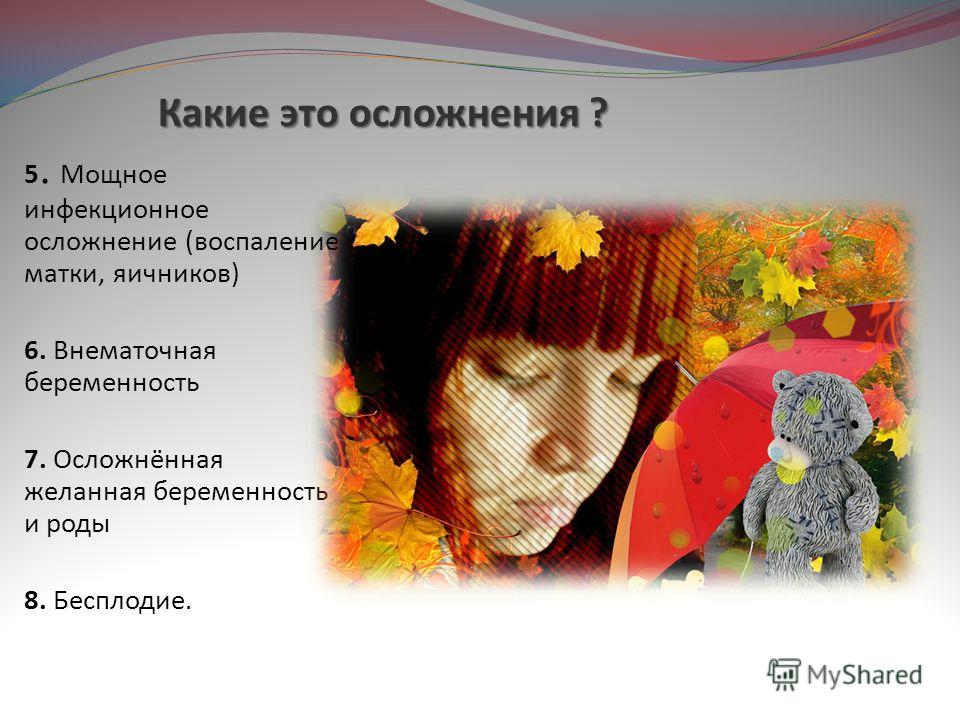 Какие это осложнения ?

5. Мощное инфекционное осложнение (воспаление матки, яичников)

6. Внематочная беременность

7. Осложнённая желанная беременность и роды

8. Бесплодие.

MyShared